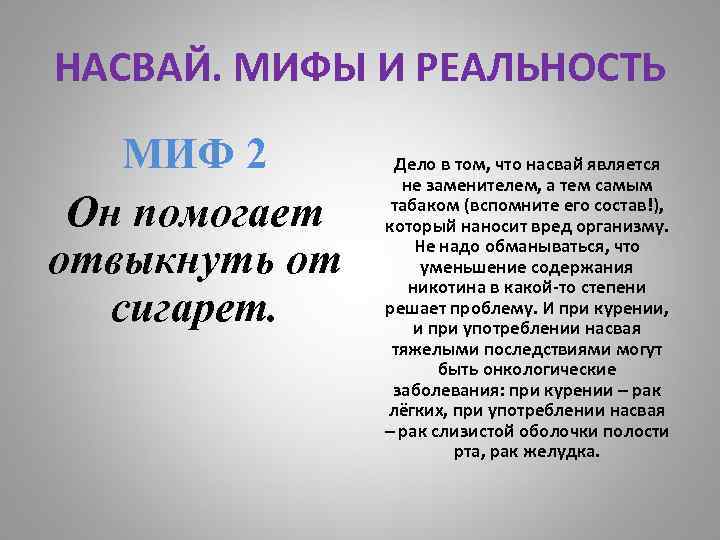 НАСВАЙ. МИФЫ И РЕАЛЬНОСТЬ

МИФ 2

Он помогает отвыкнуть от сигарет.

Дело в том, что насвай является не заменителем, а тем самым табаком (вспомните его состав!), который наносит вред организму. Не надо обманываться, что уменьшение содержания никотина в какой-то степени решает проблему. И при курении, и при употреблении насвая тяжелыми последствиями могут быть онкологические заболевания: при курении – рак лёгких, при употреблении насвая – рак слизистой оболочки полости рта, рак желудка.